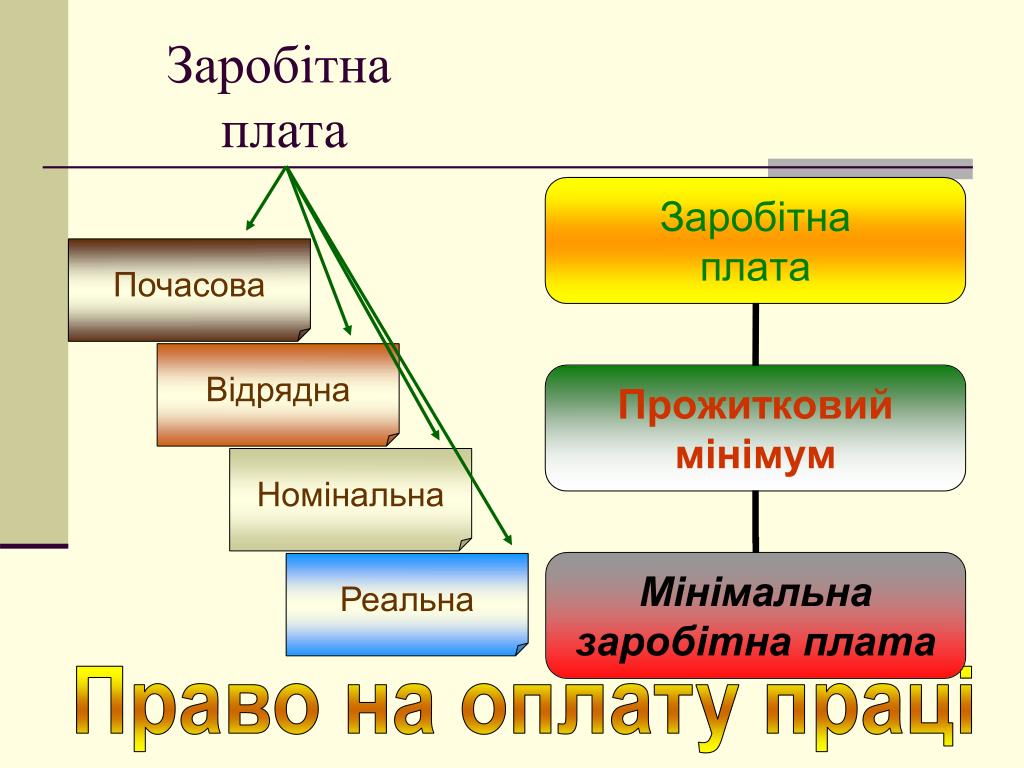 Заробітна плата

Почасова

Відрядна

Номінальна

Реальна

Заробітна плата

Прожитковий мінімум

Мінімальна заробітна плата

Право на оплату праці